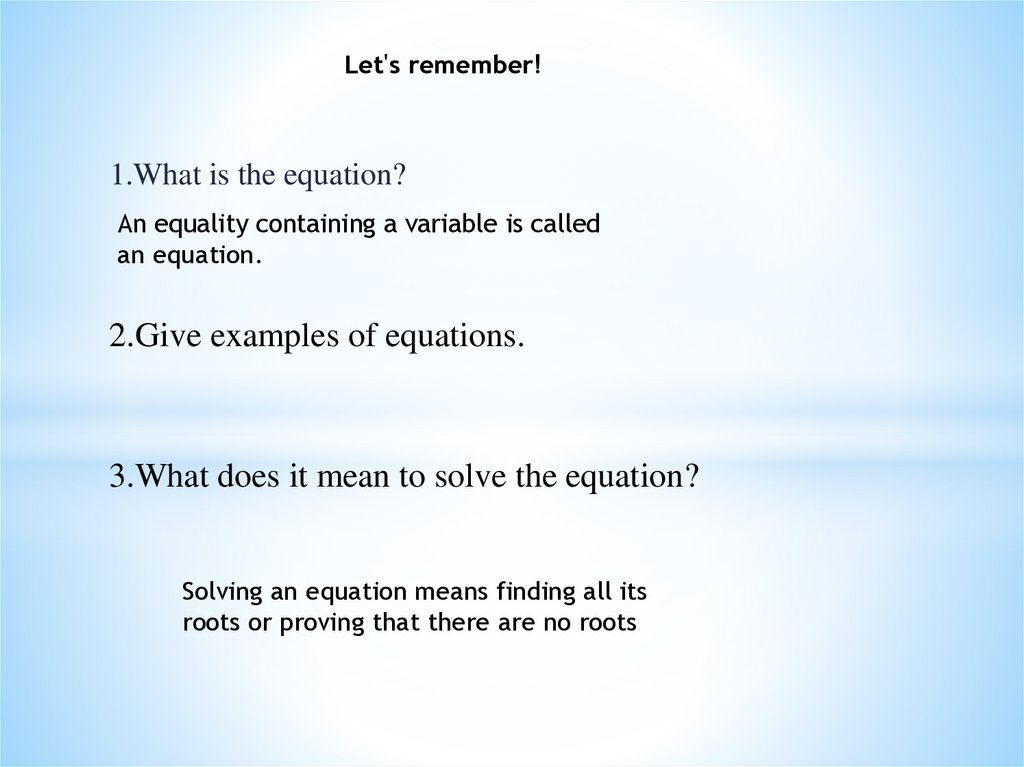 Let's remember!

1.What is the equation?

An equality containing a variable is called an equation.

2.Give examples of equations.

3.What does it mean to solve the equation?

Solving an equation means finding all its roots or proving that there are no roots